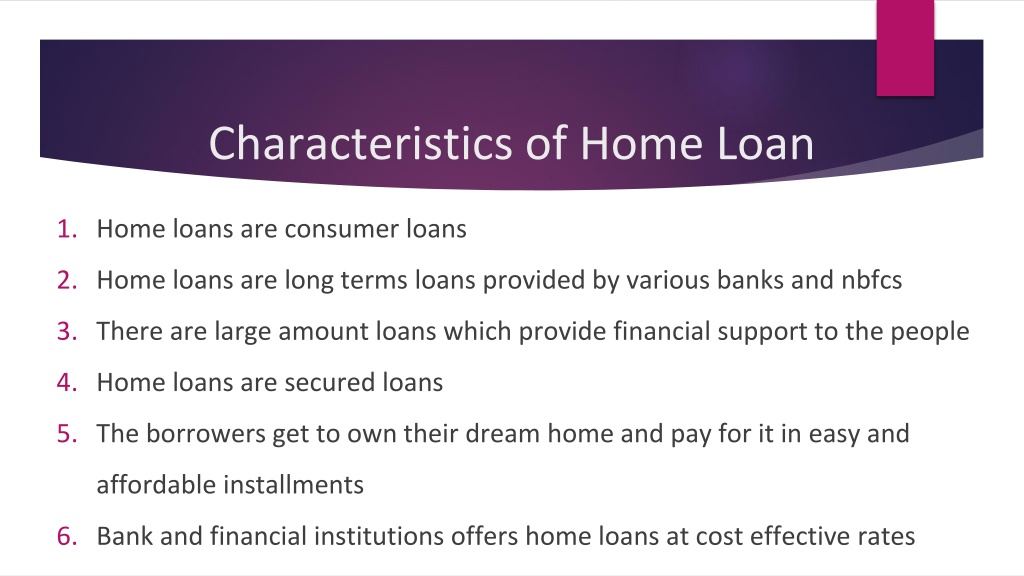 Characteristics of Home Loan

1. Home loans are consumer loans
2. Home loans are long terms loans provided by various banks and nbfcs
3. There are large amount loans which provide financial support to the people
4. Home loans are secured loans
5. The borrowers get to own their dream home and pay for it in easy and affordable installments
6. Bank and financial institutions offers home loans at cost effective rates